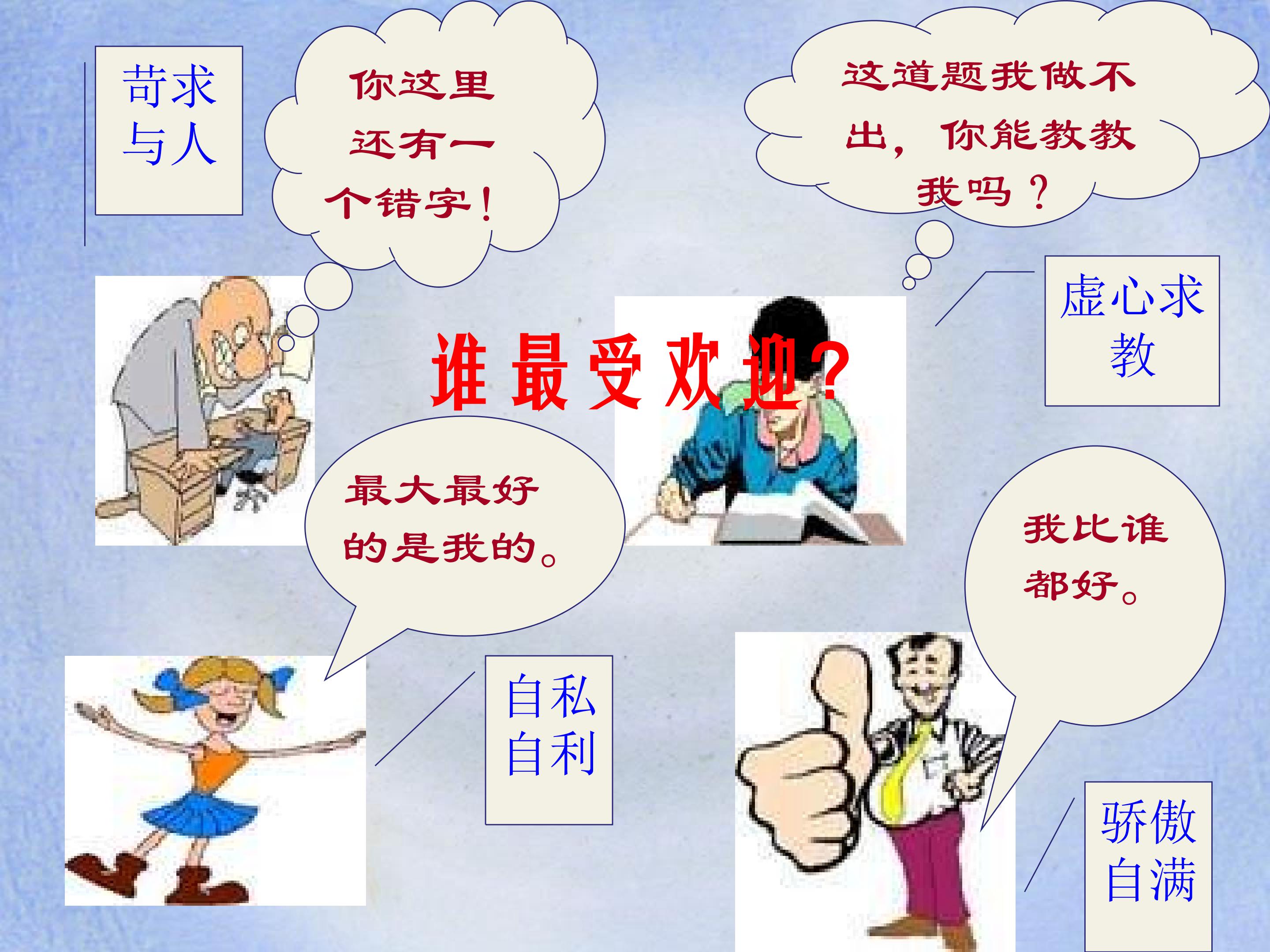 苛求与人

你这里还有一个错字！

这道题我做不出，你能教教我吗？

虚心求教

谁最受欢迎？

最大最好的是我的。

我比谁都好。

自私自利

骄傲自满